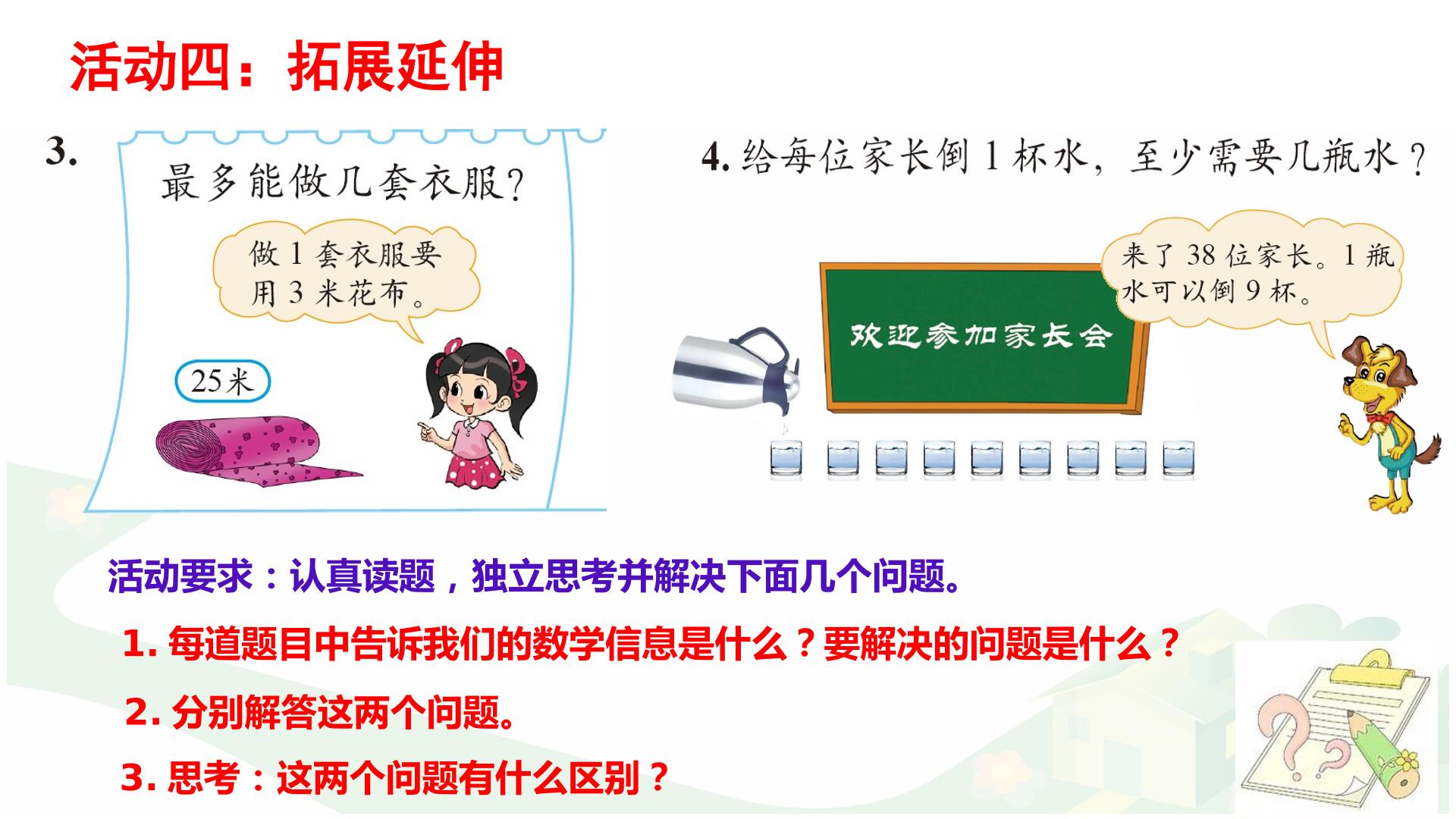 活动四：拓展延伸

3.

最多能做几套衣服?

做 1 套衣服要用 3 米花布。

25米

4. 给每位家长倒 1 杯水，至少需要几瓶水？

来了 38 位家长。1 瓶水可以倒 9 杯。

欢迎参加家长会

活动要求：认真读题，独立思考并解决下面几个问题。

1. 每道题目中告诉我们的数学信息是什么？要解决的问题是什么？

2. 分别解答这两个问题。

3. 思考：这两个问题有什么区别？